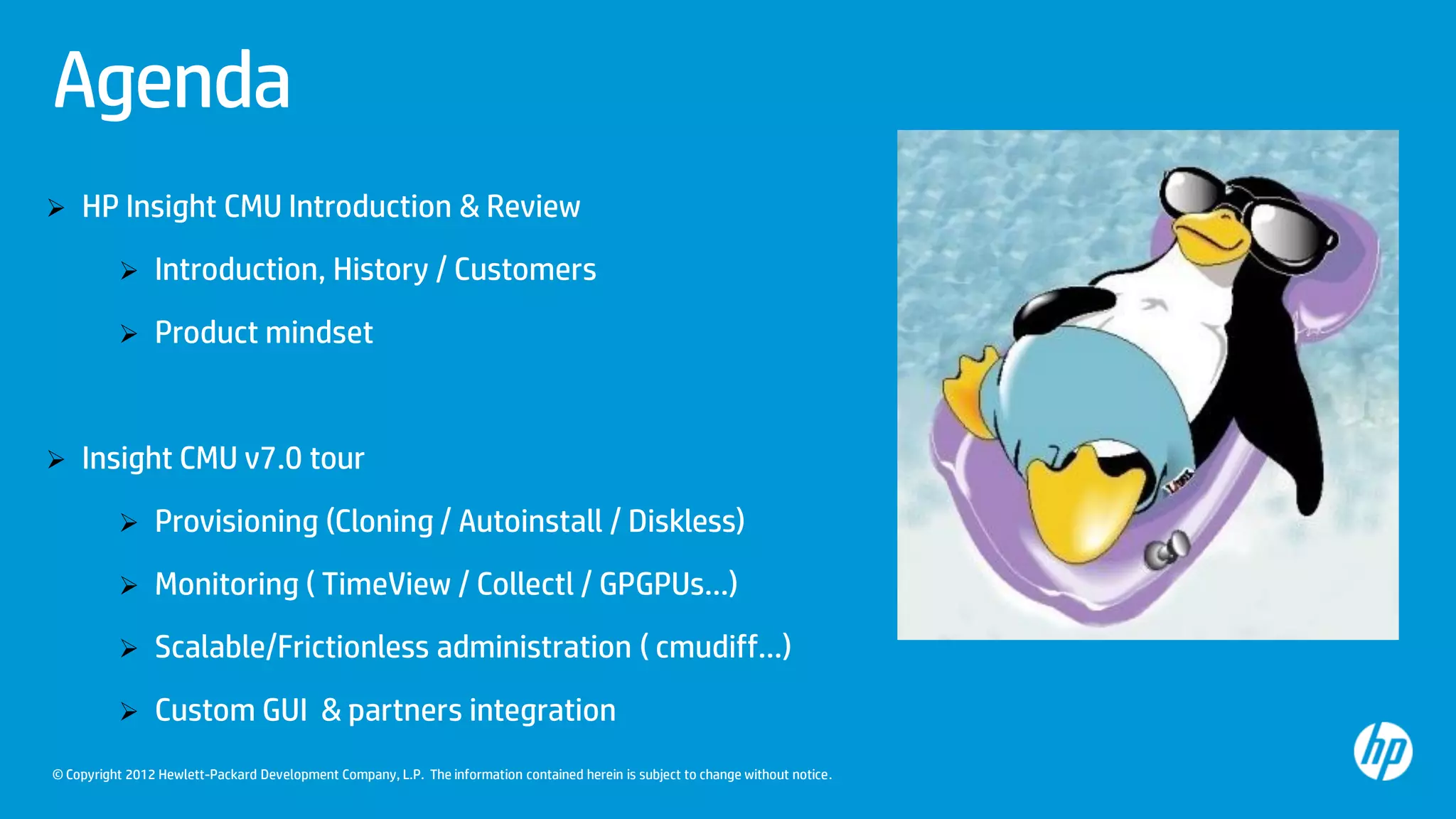 Agenda

➢ HP Insight CMU Introduction & Review

➢ Introduction, History / Customers

➢ Product mindset

➢ Insight CMU v7.0 tour

➢ Provisioning (Cloning / Autoinstall / Diskless)

➢ Monitoring ( TimeView / Collectl / GPGPUs…)

➢ Scalable/Frictionless administration ( cmudiff…)

➢ Custom GUI & partners integration

© Copyright 2012 Hewlett-Packard Development Company, L.P. The information contained herein is subject to change without notice.

hp